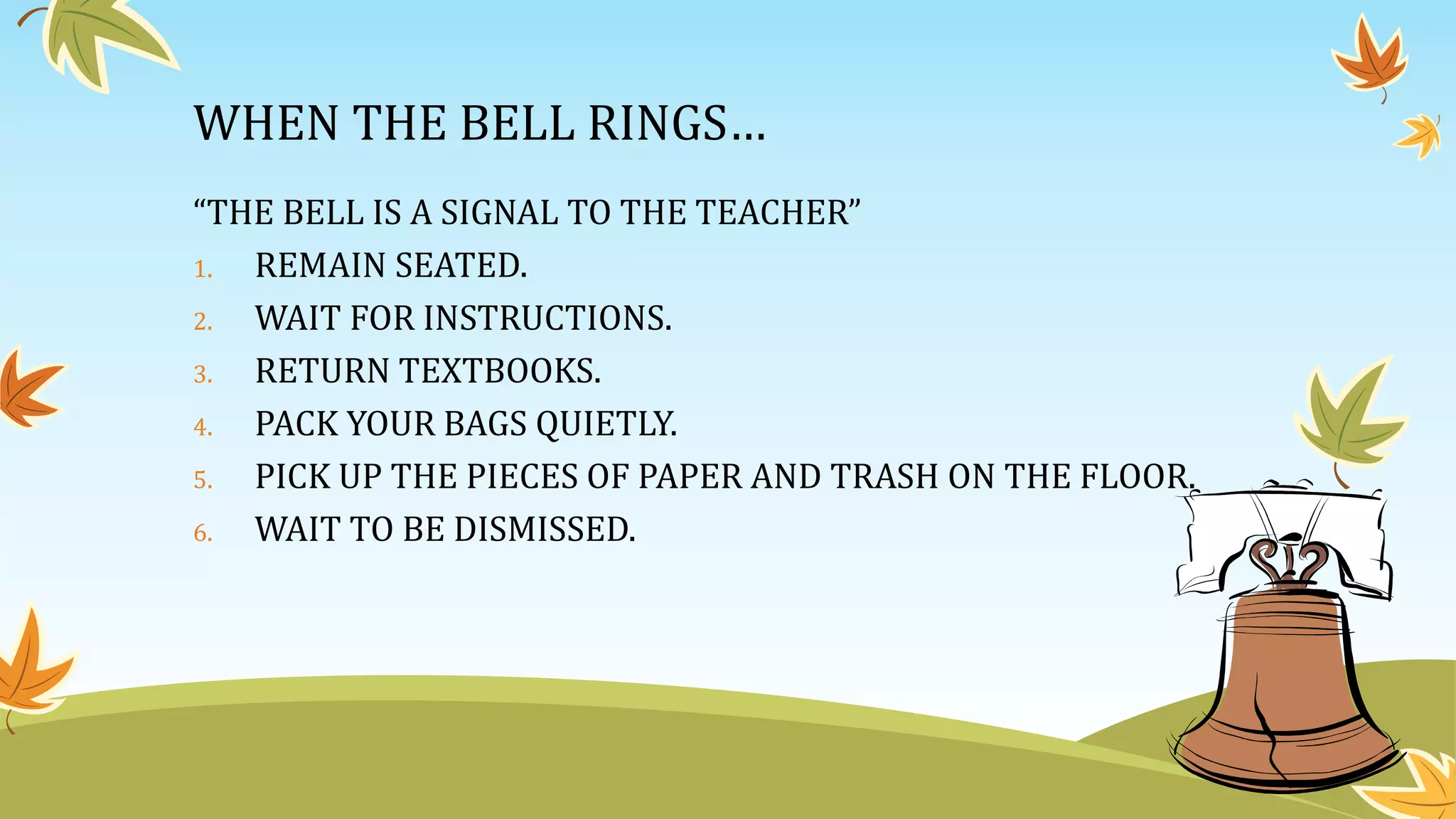 WHEN THE BELL RINGS…

“THE BELL IS A SIGNAL TO THE TEACHER”

1. REMAIN SEATED.
2. WAIT FOR INSTRUCTIONS.
3. RETURN TEXTBOOKS.
4. PACK YOUR BAGS QUIETLY.
5. PICK UP THE PIECES OF PAPER AND TRASH ON THE FLOOR.
6. WAIT TO BE DISMISSED.